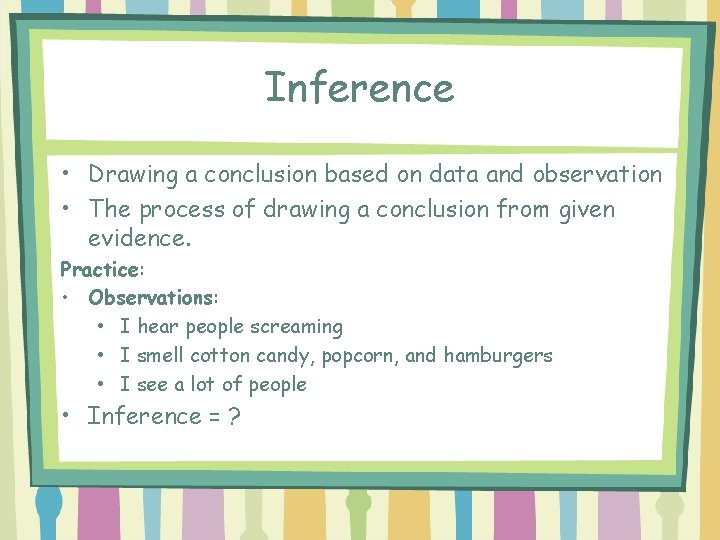 Inference

• Drawing a conclusion based on data and observation
• The process of drawing a conclusion from given evidence.

Practice:
• Observations:
  • I hear people screaming
  • I smell cotton candy, popcorn, and hamburgers
  • I see a lot of people
• Inference = ?